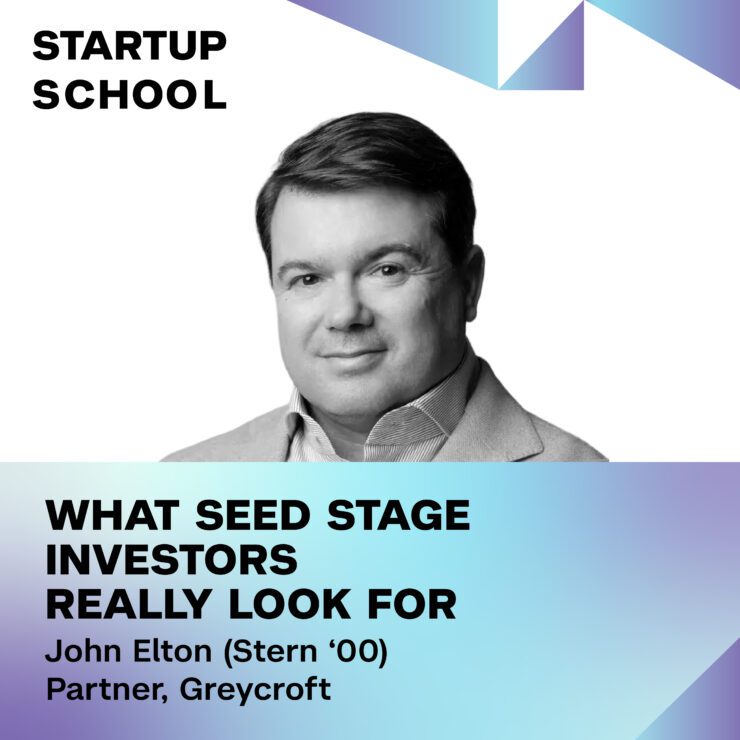 STARTUP SCHOOL

WHAT SEED STAGE INVESTORS REALLY LOOK FOR

John Elton (Stern ‘00)
Partner, Greycroft